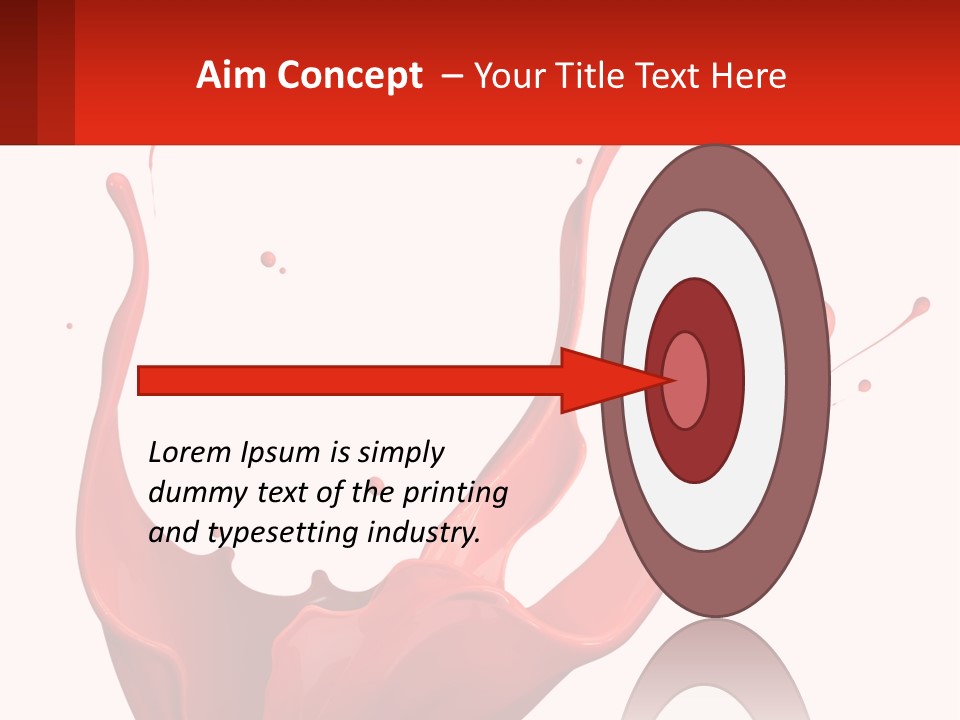 Aim Concept – Your Title Text Here

Lorem Ipsum is simply dummy text of the printing and typesetting industry.